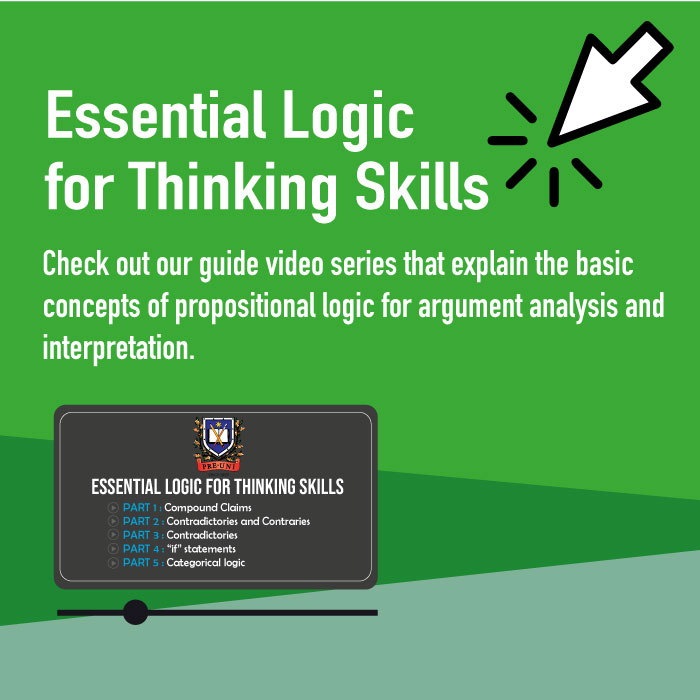 Essential Logic for Thinking Skills

Check out our guide video series that explain the basic concepts of propositional logic for argument analysis and interpretation.

PRE-UNI

ESSENTIAL LOGIC FOR THINKING SKILLS

PART 1 : Compound Claims
PART 2 : Contradictories and Contraries
PART 3 : Contradictories
PART 4 : "if" statements
PART 5 : Categorical logic